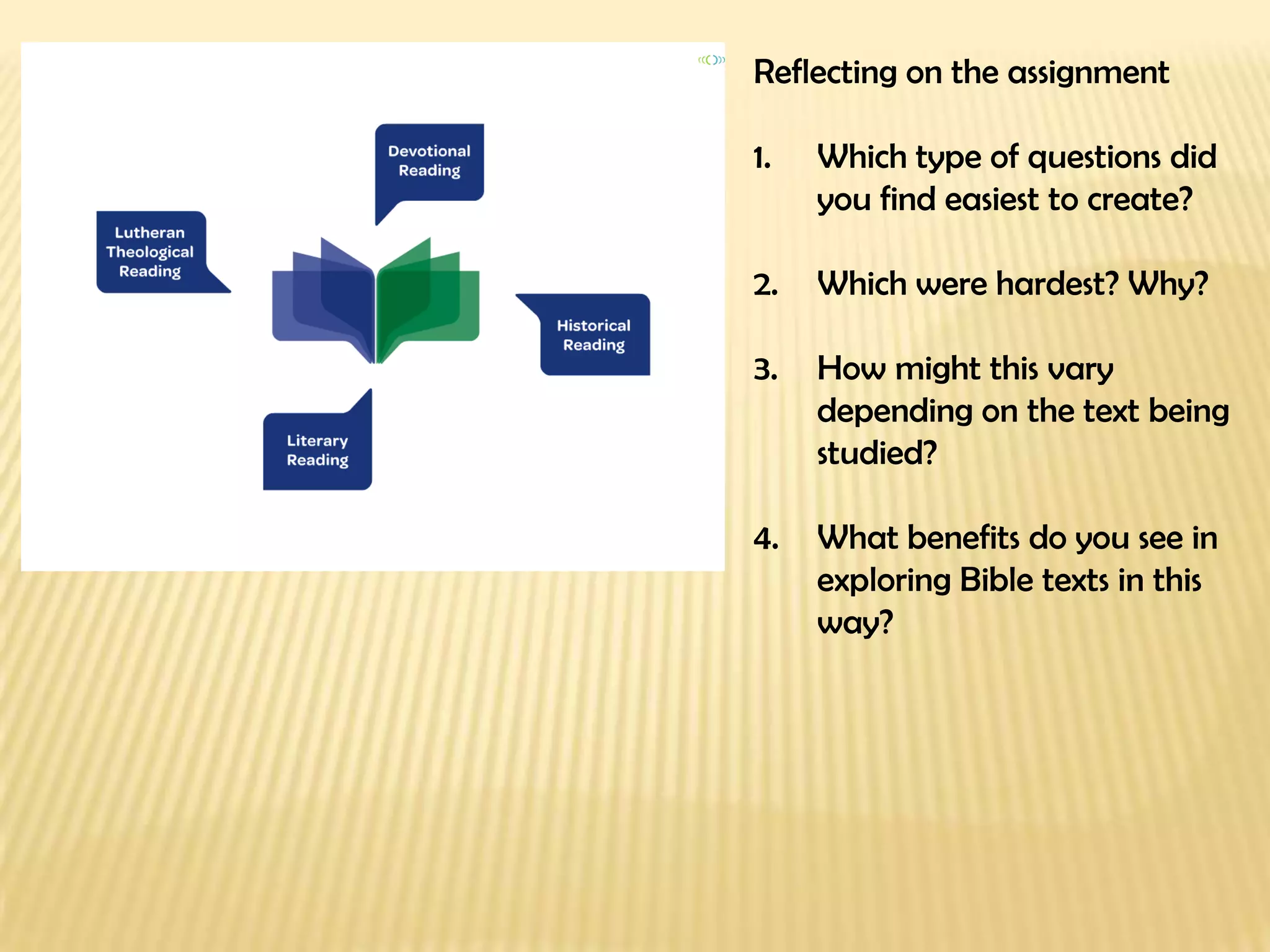 Devotional Reading

Lutheran Theological Reading

Historical Reading

Literary Reading

Reflecting on the assignment

1. Which type of questions did you find easiest to create?

2. Which were hardest? Why?

3. How might this vary depending on the text being studied?

4. What benefits do you see in exploring Bible texts in this way?